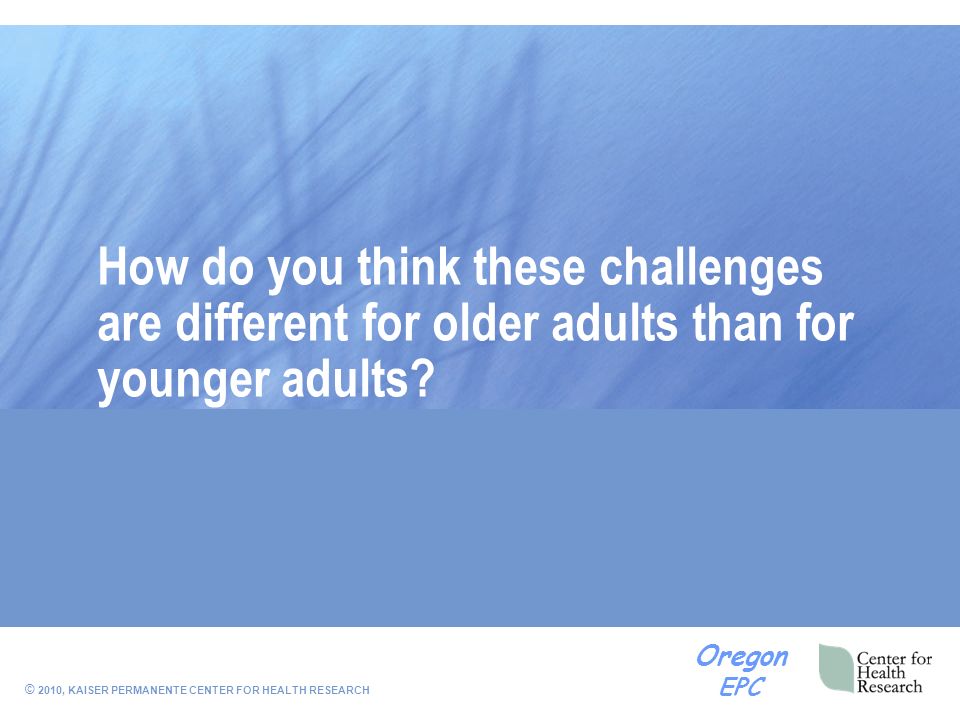 How do you think these challenges are different for older adults than for younger adults?

© 2010, KAISER PERMANENTE CENTER FOR HEALTH RESEARCH

Oregon EPC

Center for Health Research